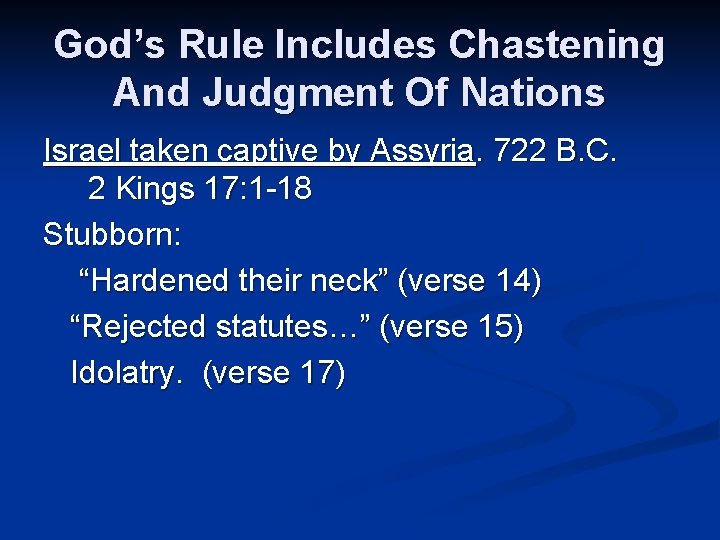 God’s Rule Includes Chastening And Judgment Of Nations

Israel taken captive by Assyria. 722 B.C. 2 Kings 17:1-18

Stubborn:

“Hardened their neck” (verse 14)

“Rejected statutes…” (verse 15)

Idolatry. (verse 17)